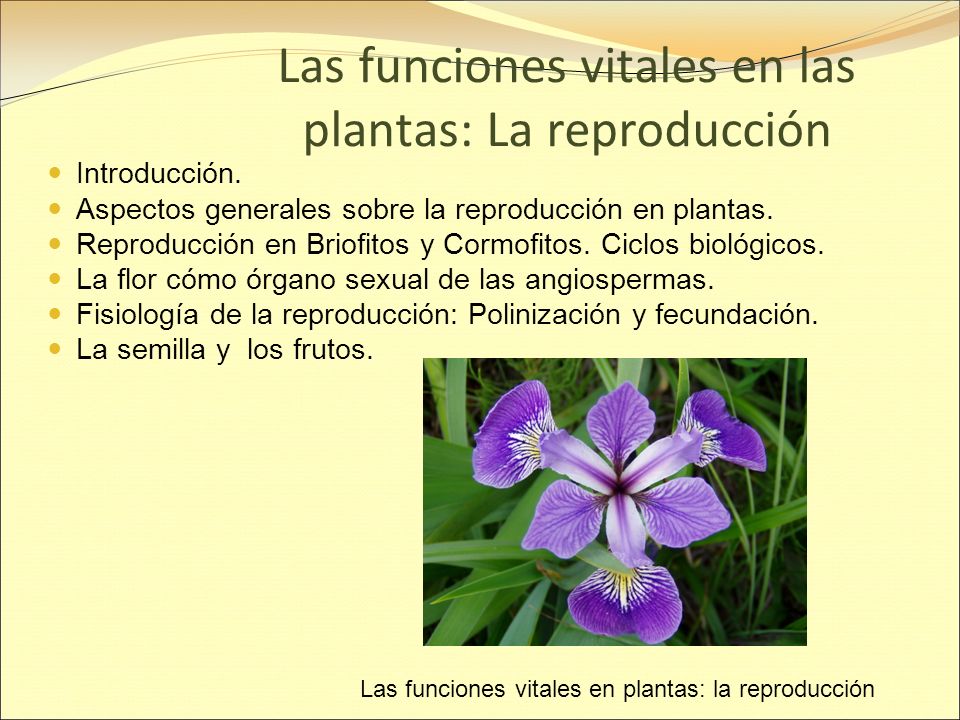 Las funciones vitales en las plantas: La reproducción

- Introducción.
- Aspectos generales sobre la reproducción en plantas.
- Reproducción en Briofitos y Cormofitos. Ciclos biológicos.
- La flor cómo órgano sexual de las angiospermas.
- Fisiología de la reproducción: Polinización y fecundación.
- La semilla y los frutos.

Las funciones vitales en plantas: la reproducción